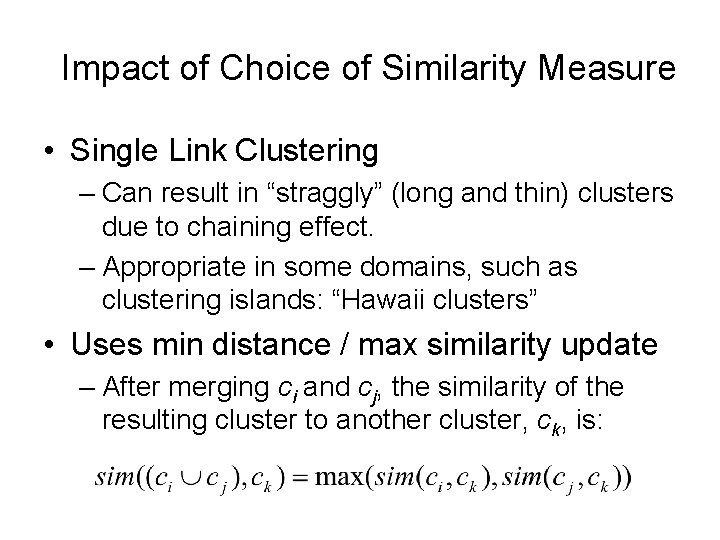 Impact of Choice of Similarity Measure

• Single Link Clustering
– Can result in “straggly” (long and thin) clusters due to chaining effect.
– Appropriate in some domains, such as clustering islands: “Hawaii clusters”

• Uses min distance / max similarity update
– After merging $c_i$ and $c_j$, the similarity of the resulting cluster to another cluster, $c_k$, is:

$sim((c_i \cup c_j), c_k) = \max(sim(c_i, c_k), sim(c_j, c_k))$